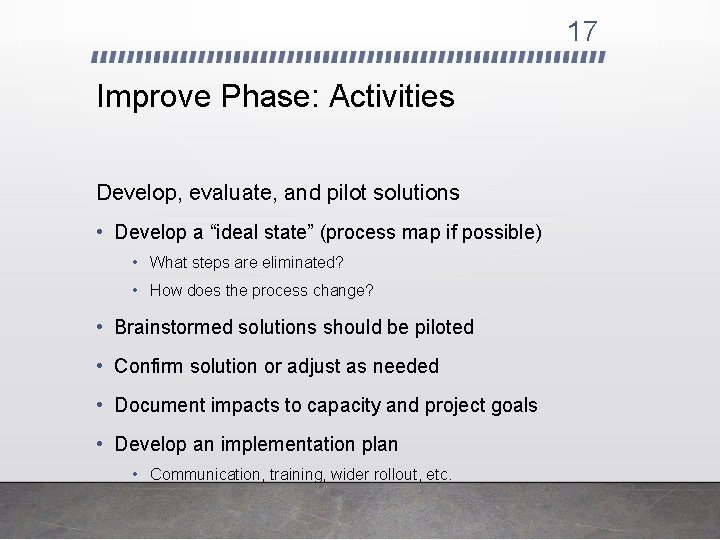 17

Improve Phase: Activities

Develop, evaluate, and pilot solutions

• Develop a “ideal state” (process map if possible)
  • What steps are eliminated?
  • How does the process change?
• Brainstormed solutions should be piloted
• Confirm solution or adjust as needed
• Document impacts to capacity and project goals
• Develop an implementation plan
  • Communication, training, wider rollout, etc.